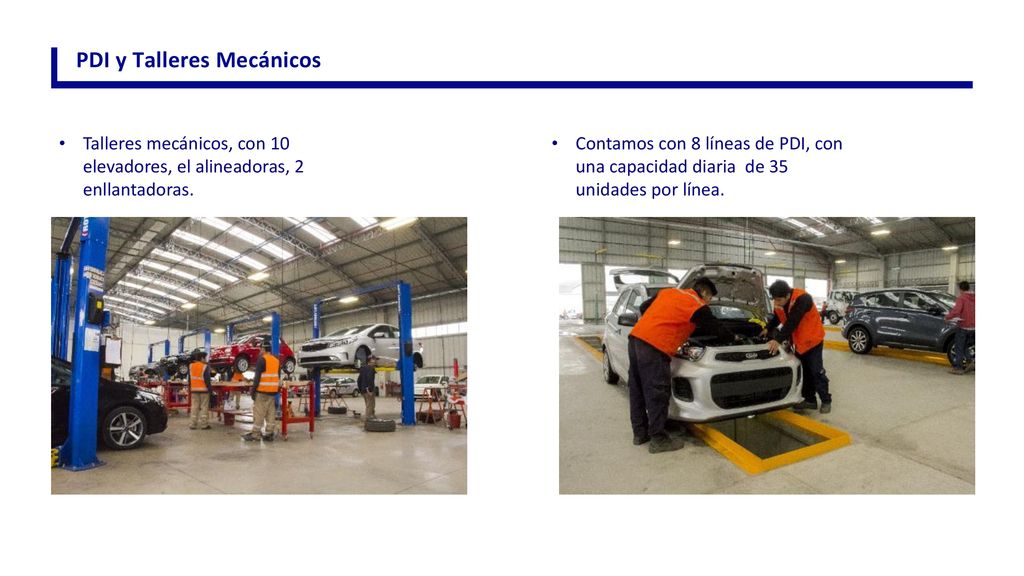 PDI y Talleres Mecánicos

• Talleres mecánicos, con 10 elevadores, el alineadoras, 2 enllantadoras.

• Contamos con 8 líneas de PDI, con una capacidad diaria de 35 unidades por línea.